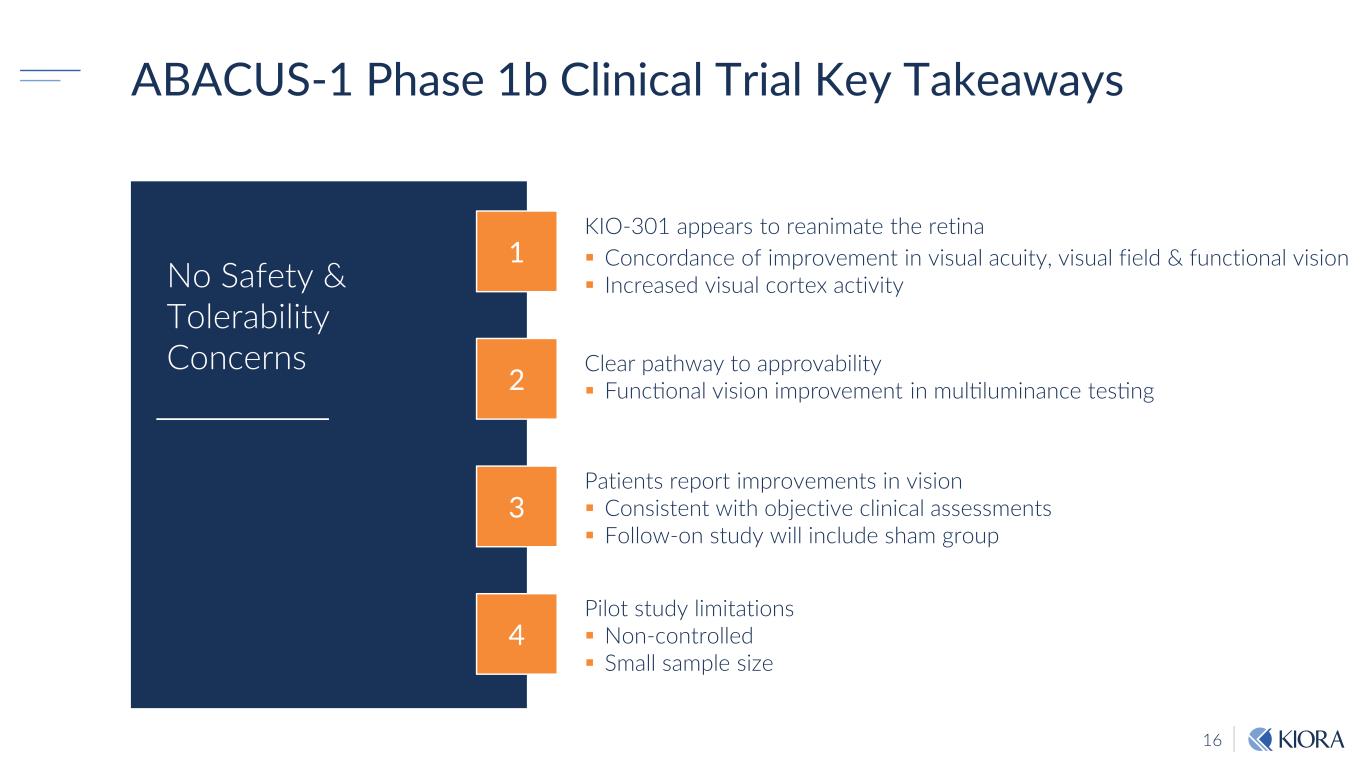 ABACUS-1 Phase 1b Clinical Trial Key Takeaways

No Safety & Tolerability Concerns

1

KIO-301 appears to reanimate the retina
▪ Concordance of improvement in visual acuity, visual field & functional vision
▪ Increased visual cortex activity

2

Clear pathway to approvability
▪ Functional vision improvement in multiluminance testing

3

Patients report improvements in vision
▪ Consistent with objective clinical assessments
▪ Follow-on study will include sham group

4

Pilot study limitations
▪ Non-controlled
▪ Small sample size

16

KIORA